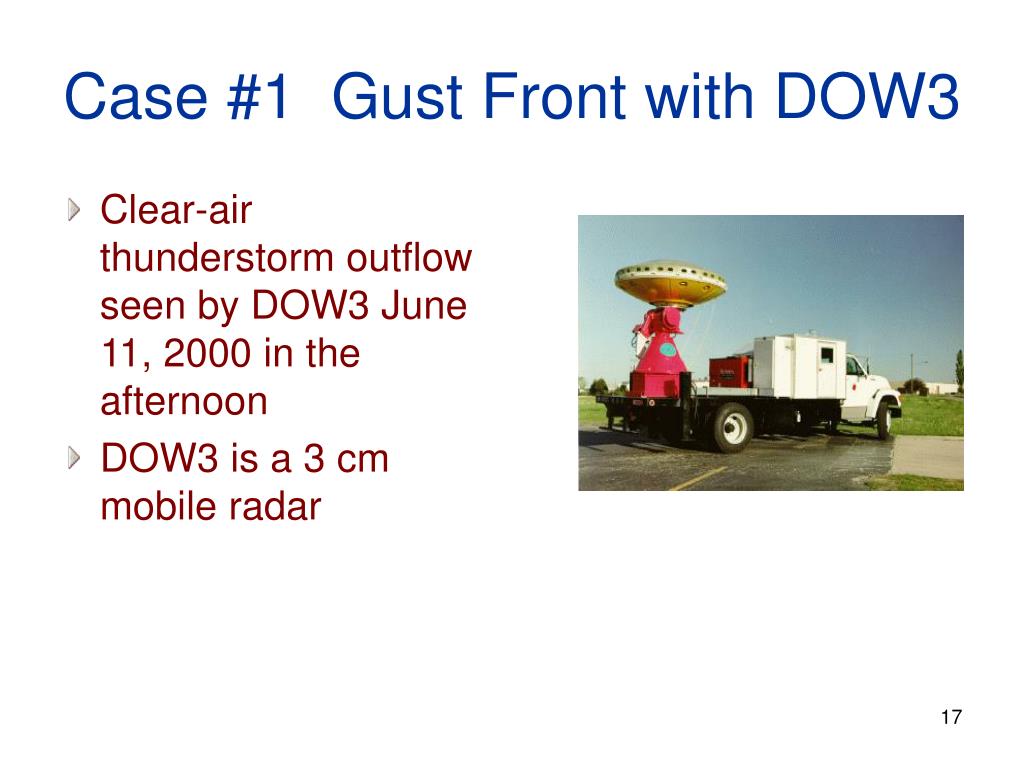 Case #1  Gust Front with DOW3

Clear-air thunderstorm outflow seen by DOW3 June 11, 2000 in the afternoon

DOW3 is a 3 cm mobile radar

17